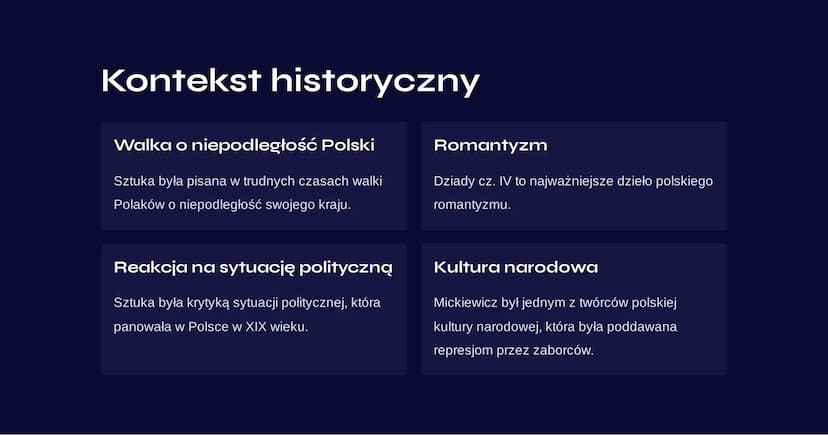 Kontekst historyczny

Walka o niepodległość Polski

Sztuka była pisana w trudnych czasach walki Polaków o niepodległość swojego kraju.

Romantyzm

Dziady cz. IV to najważniejsze dzieło polskiego romantyzmu.

Reakcja na sytuację polityczną

Sztuka była krytyką sytuacji politycznej, która panowała w Polsce w XIX wieku.

Kultura narodowa

Mickiewicz był jednym z twórców polskiej kultury narodowej, która była poddawana represjom przez zaborców.